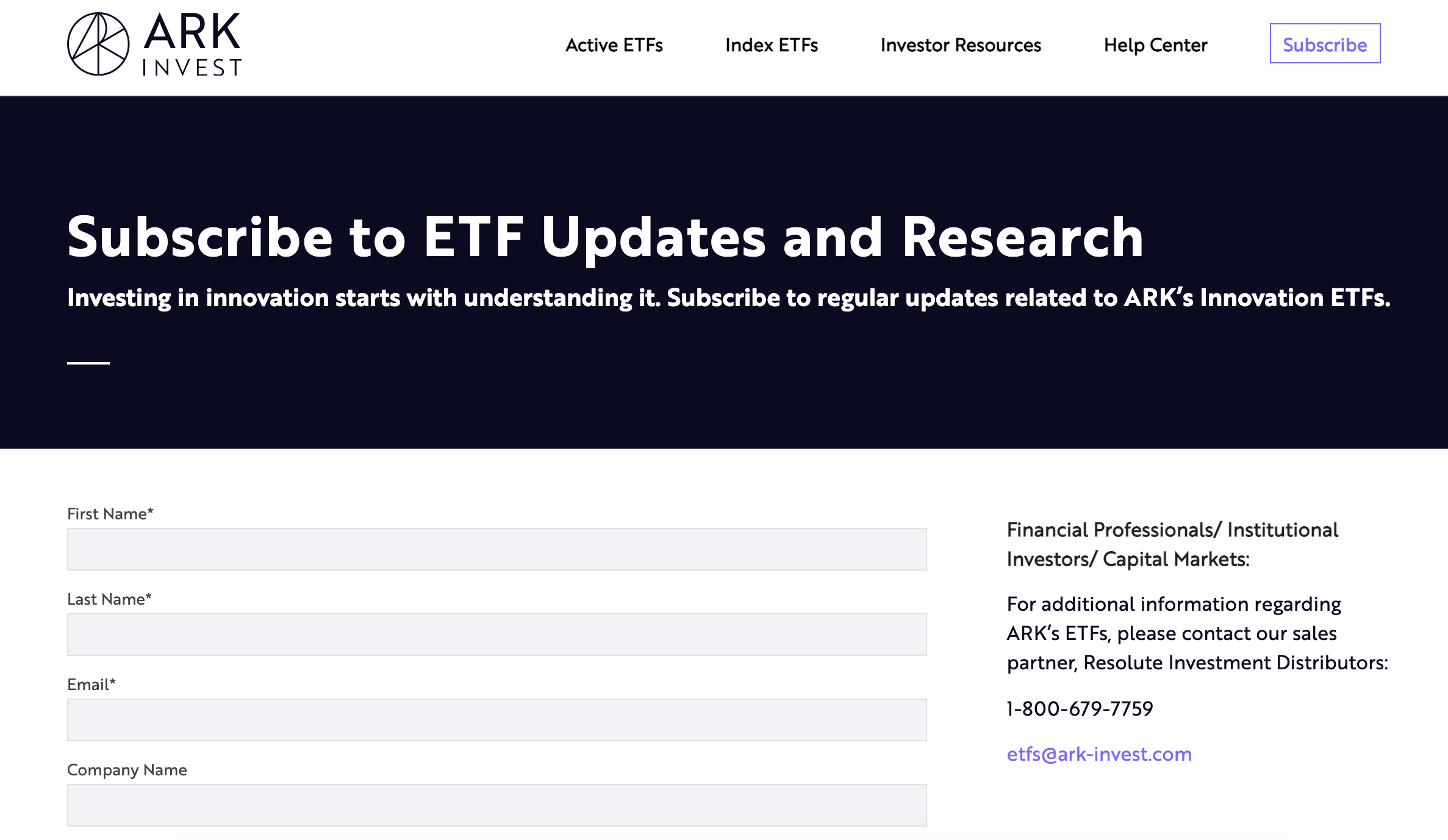 ARK INVEST

Active ETFs Index ETFs Investor Resources Help Center Subscribe

Subscribe to ETF Updates and Research

Investing in innovation starts with understanding it. Subscribe to regular updates related to ARK's Innovation ETFs.

First Name*

Last Name*

Email*

Company Name

Financial Professionals/ Institutional Investors/ Capital Markets:

For additional information regarding ARK's ETFs, please contact our sales partner, Resolute Investment Distributors:

1-800-679-7759

etfs@ark-invest.com